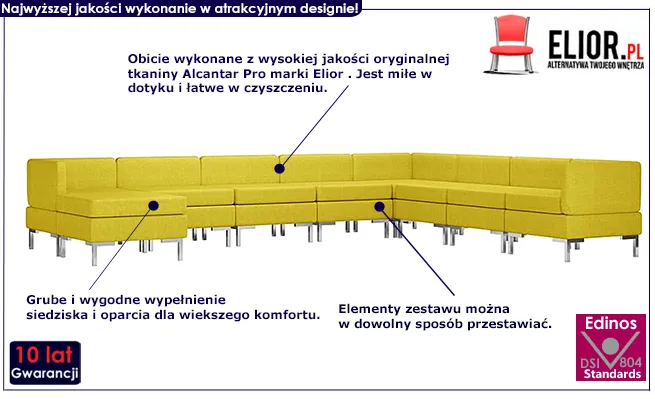 Najwyższej jakości wykonanie w atrakcyjnym designie!

ELIOR.PL
ALTERNATYWA TWOJEGO WNĘTRZA

Obicie wykonane z wysokiej jakości oryginalnej tkaniny Alcantar Pro marki Elior . Jest miłe w dotyku i łatwe w czyszczeniu.

Grube i wygodne wypełnienie siedziska i oparcia dla wiekszego komfortu.

Elementy zestawu można w dowolny sposób przestawiać.

10 lat
Gwarancji

Edinos
DSI 804
Standards